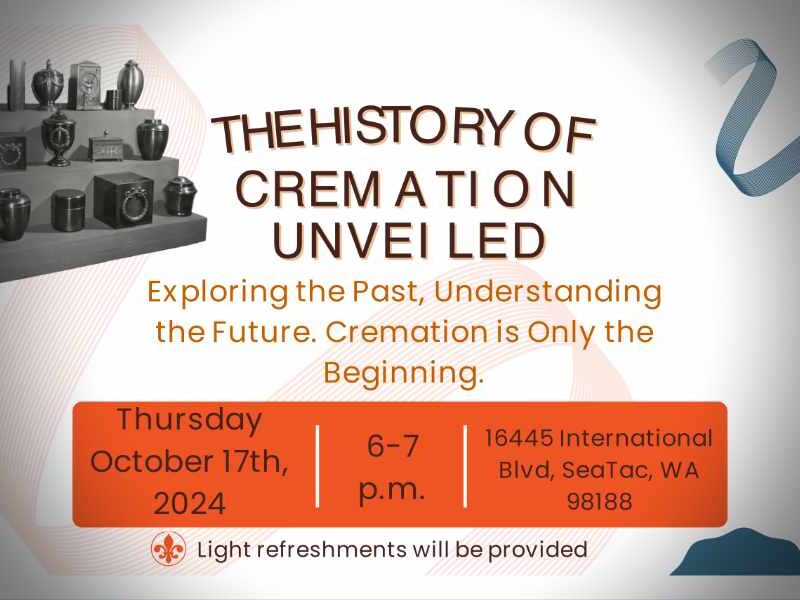 THE HISTORY OF CREMATION UNVEILED

Exploring the Past, Understanding the Future. Cremation is Only the Beginning.

Thursday October 17th, 2024

6-7 p.m.

16445 International Blvd, SeaTac, WA 98188

Light refreshments will be provided